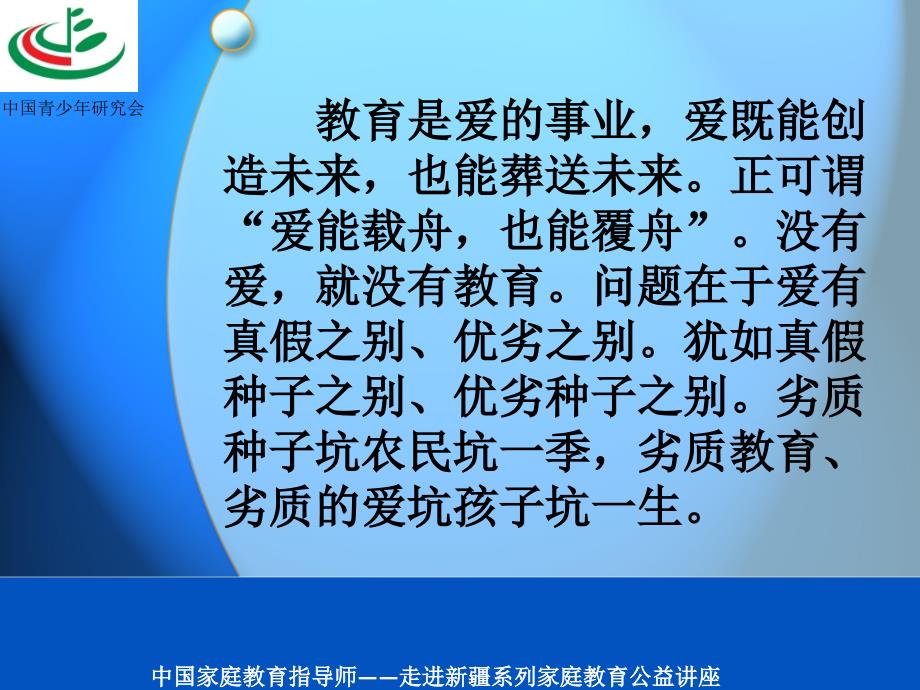 中国青少年研究会

教育是爱的事业，爱既能创造未来，也能葬送未来。正可谓“爱能载舟，也能覆舟”。没有爱，就没有教育。问题在于爱有真假之别、优劣之别。犹如真假种子之别、优劣种子之别。劣质种子坑农民坑一季，劣质教育、劣质的爱坑孩子坑一生。

中国家庭教育指导师——走进新疆系列家庭教育公益讲座